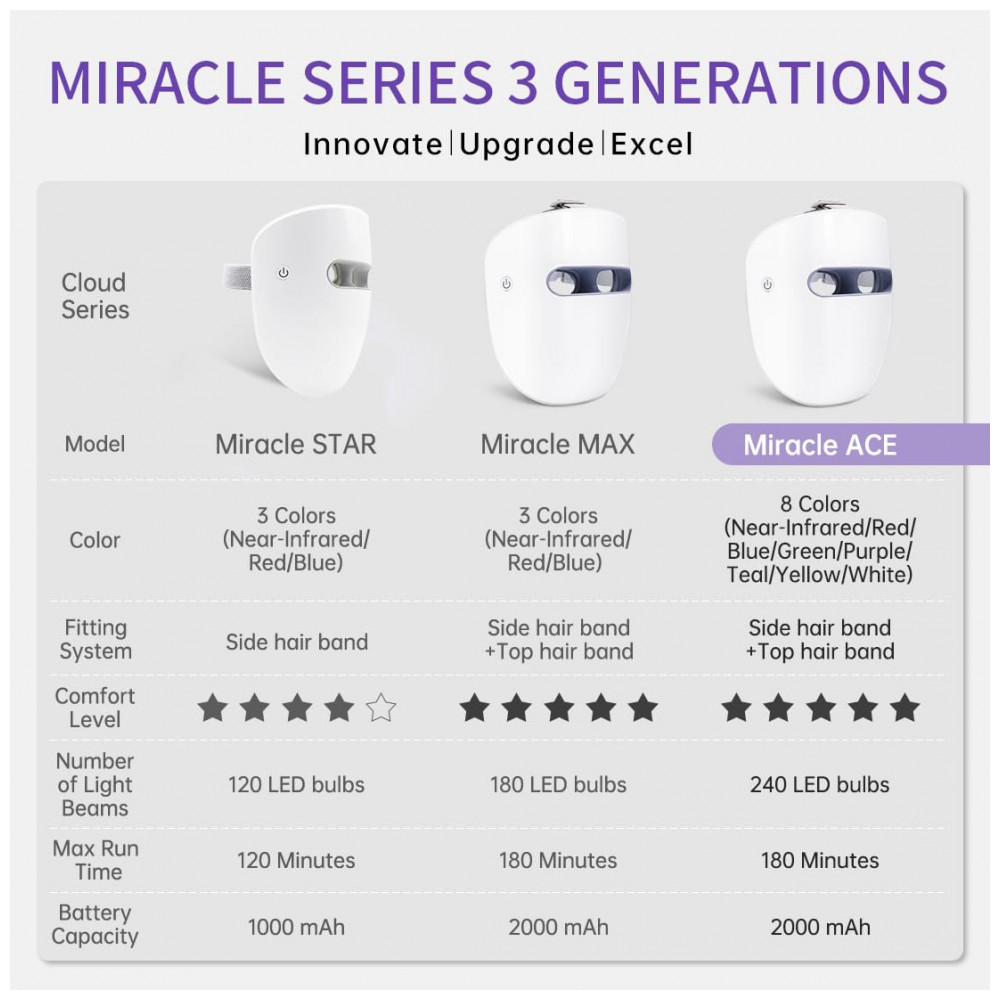 MIRACLE SERIES 3 GENERATIONS

Innovate | Upgrade | Excel

| Cloud Series | | | |
|---|---|---|---|
| Model | Miracle STAR | Miracle MAX | Miracle ACE |
| Color | 3 Colors (Near-Infrared/ Red/Blue) | 3 Colors (Near-Infrared/ Red/Blue) | 8 Colors (Near-Infrared/Red/ Blue/Green/Purple/ Teal/Yellow/White) |
| Fitting System | Side hair band | Side hair band +Top hair band | Side hair band +Top hair band |
| Comfort Level | ★★★★☆ | ★★★★★ | ★★★★★ |
| Number of Light Beams | 120 LED bulbs | 180 LED bulbs | 240 LED bulbs |
| Max Run Time | 120 Minutes | 180 Minutes | 180 Minutes |
| Battery Capacity | 1000 mAh | 2000 mAh | 2000 mAh |